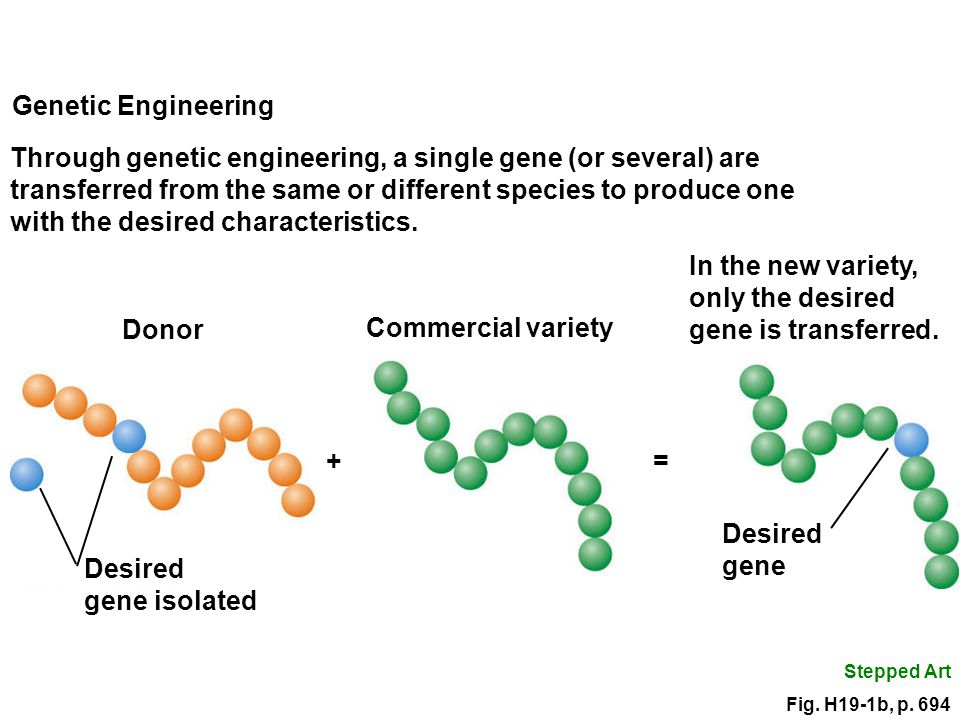 Genetic Engineering

Through genetic engineering, a single gene (or several) are transferred from the same or different species to produce one with the desired characteristics.

Donor

Commercial variety

In the new variety, only the desired gene is transferred.

+

=

Desired gene isolated

Desired gene

Stepped Art

Fig. H19-1b, p. 694